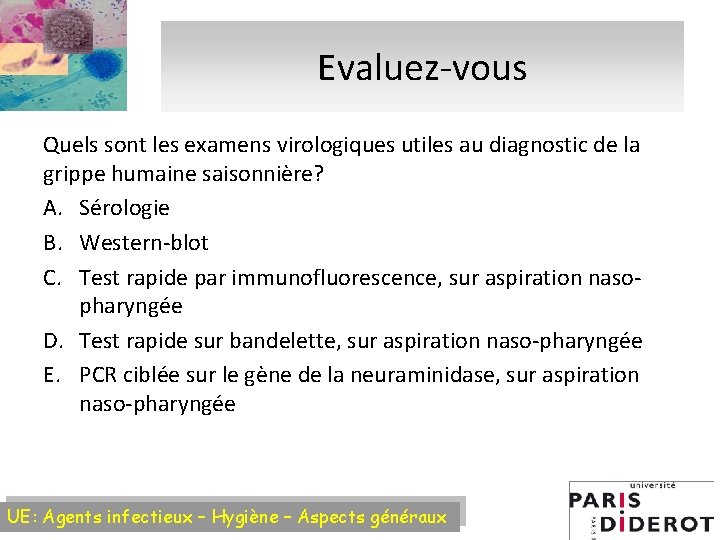 Evaluez-vous

Quels sont les examens virologiques utiles au diagnostic de la grippe humaine saisonnière?

A. Sérologie

B. Western-blot

C. Test rapide par immunofluorescence, sur aspiration naso-pharyngée

D. Test rapide sur bandelette, sur aspiration naso-pharyngée

E. PCR ciblée sur le gène de la neuraminidase, sur aspiration naso-pharyngée

UE: Agents infectieux – Hygiène – Aspects généraux

université
PARIS
DIDEROT